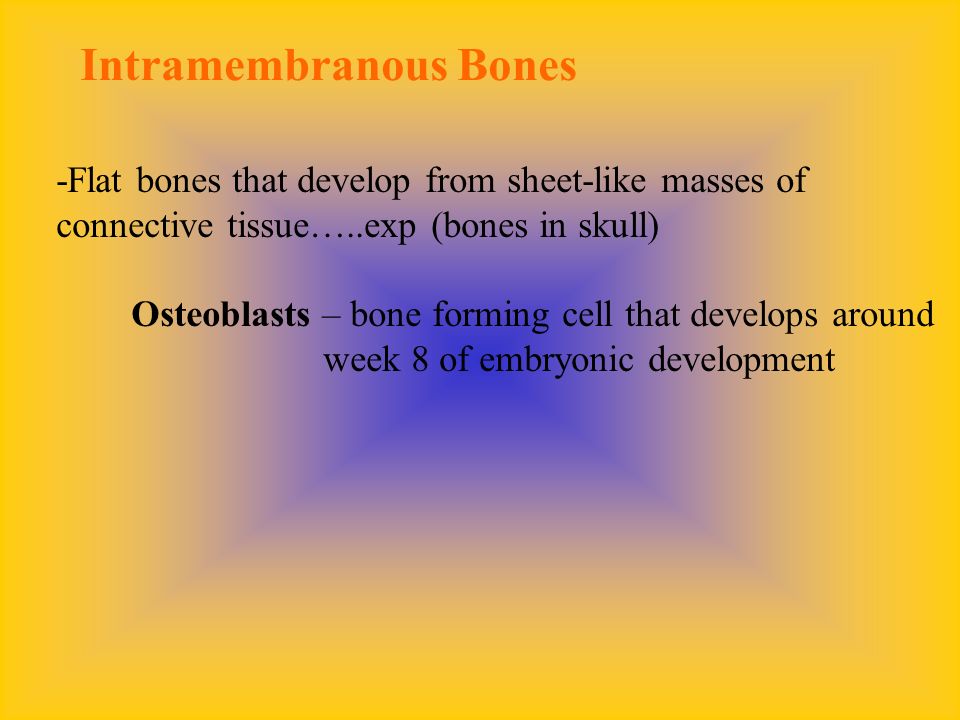 Intramembranous Bones

-Flat bones that develop from sheet-like masses of connective tissue…..exp (bones in skull)

Osteoblasts – bone forming cell that develops around week 8 of embryonic development